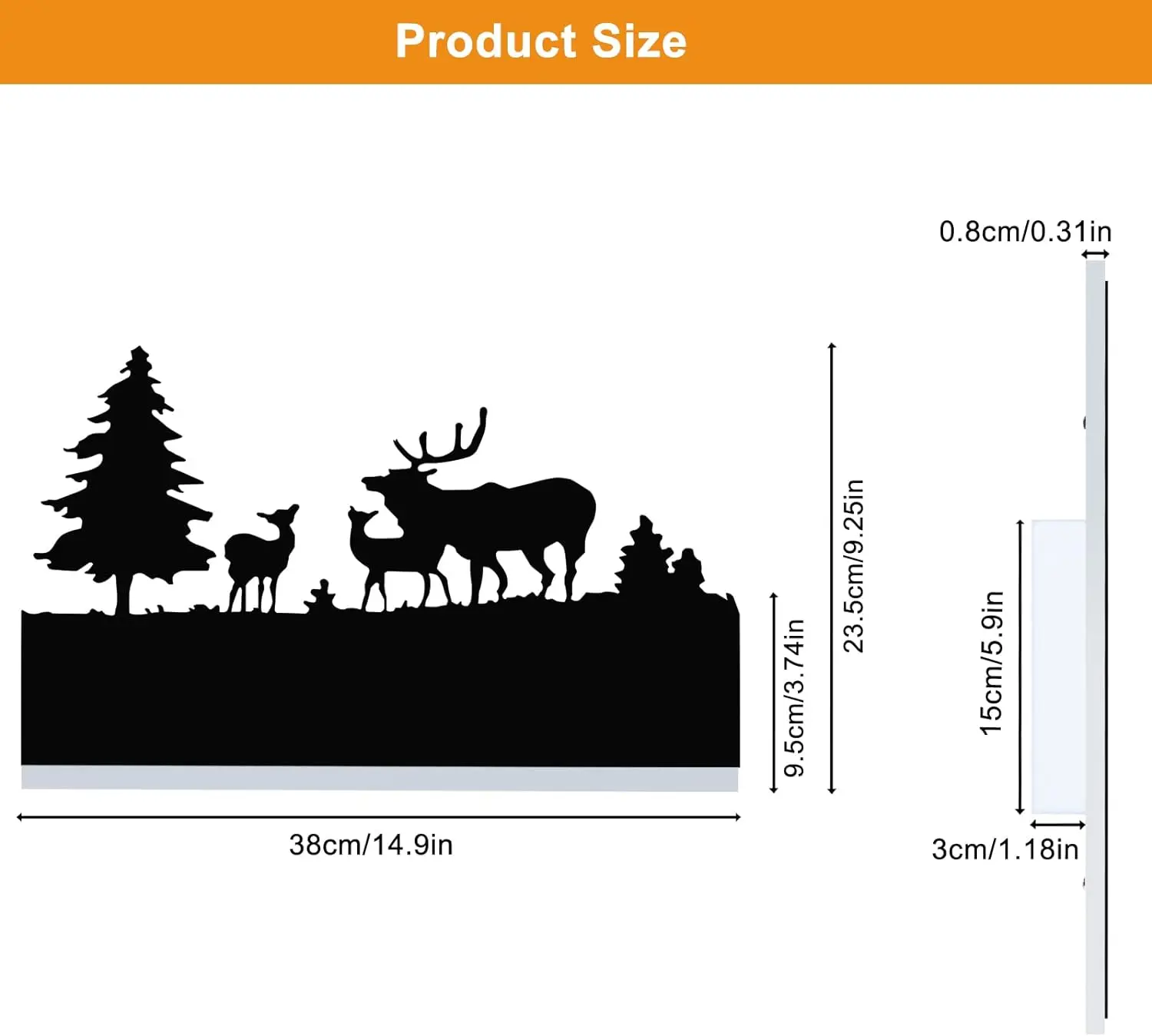 Product Size

0.8cm/0.31in

23.5cm/9.25in

9.5cm/3.74in

15cm/5.9in

38cm/14.9in

3cm/1.18in